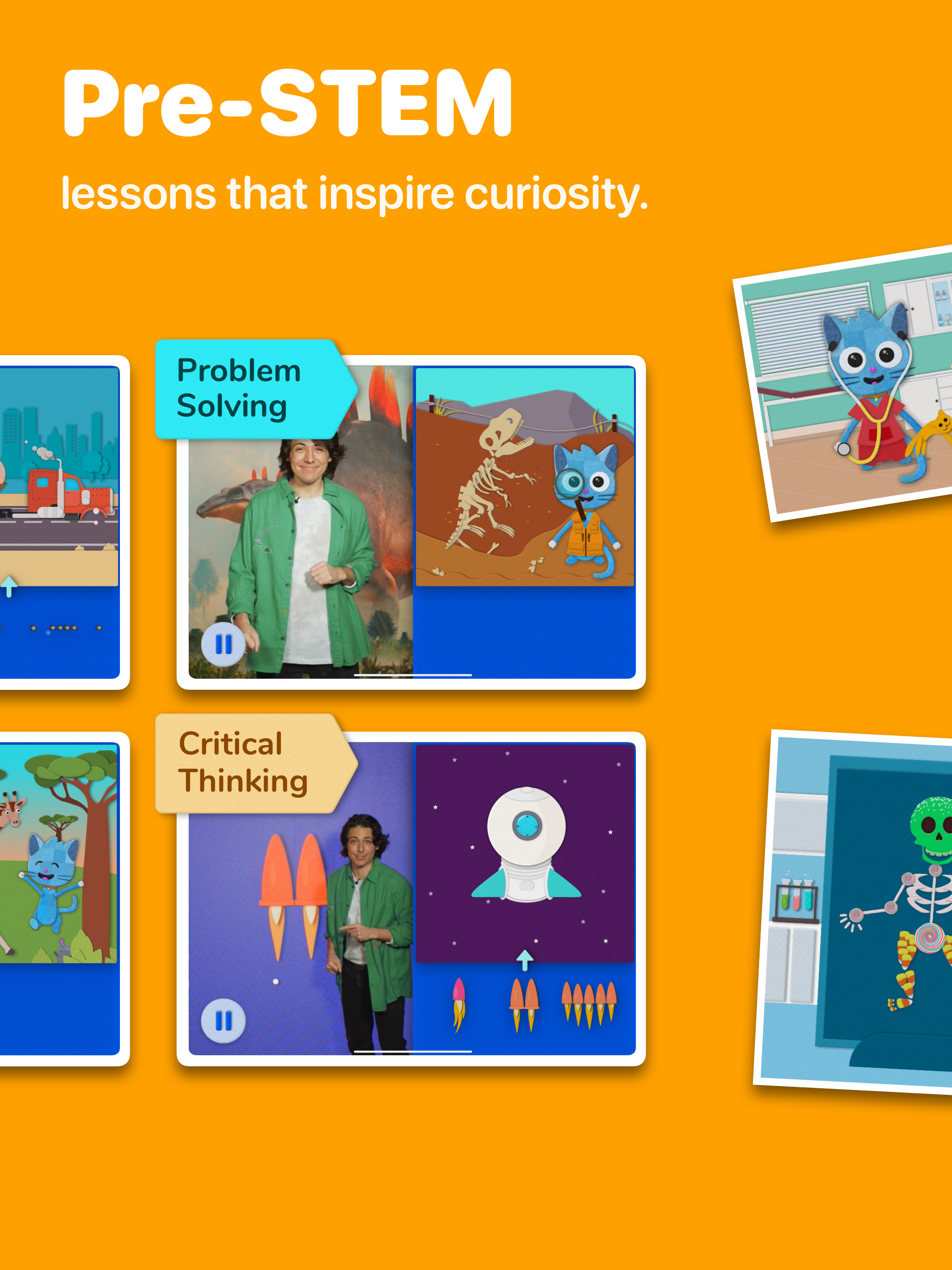 Pre-STEM
lessons that inspire curiosity.

Problem Solving

Critical Thinking